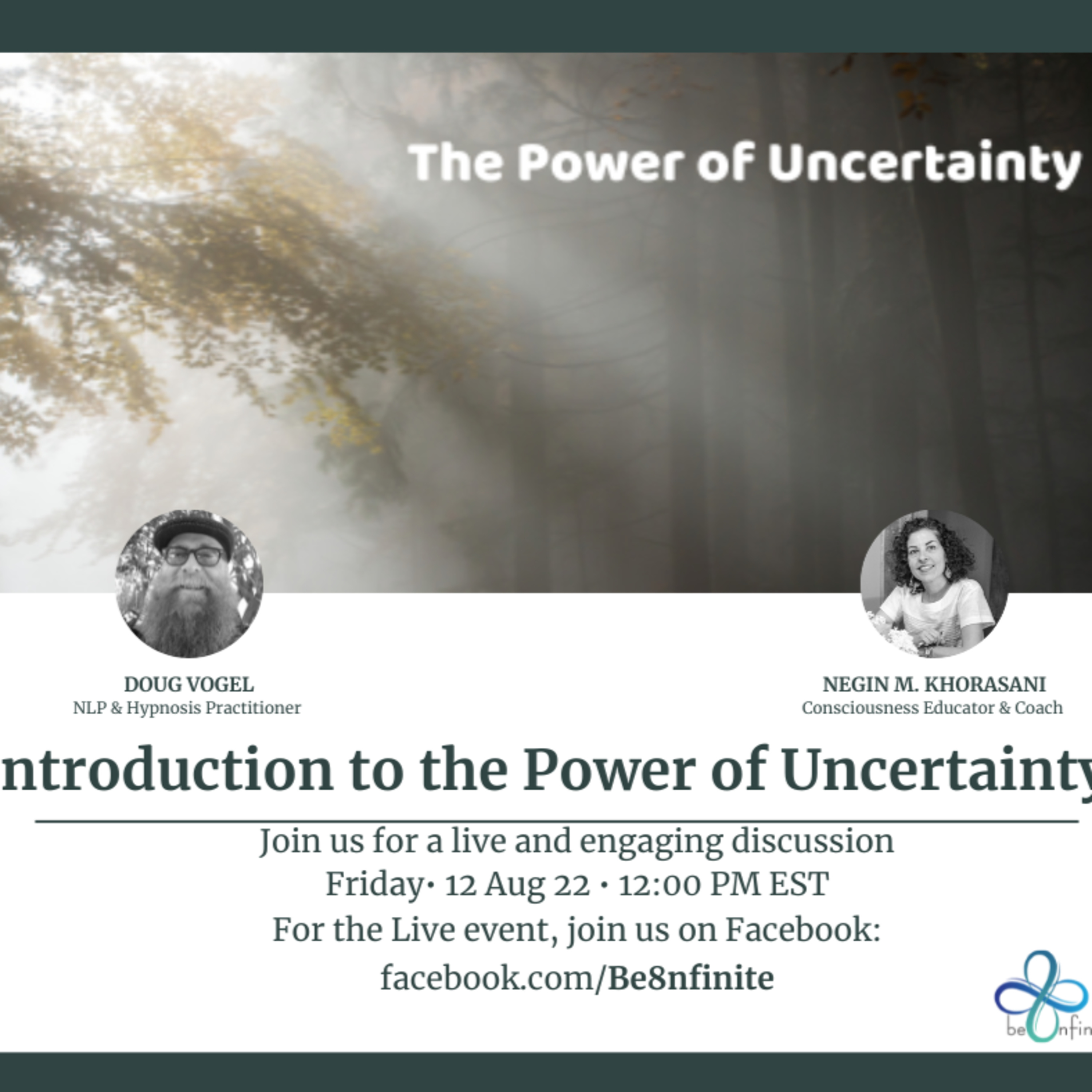 The Power of Uncertainty

DOUG VOGEL
NLP & Hypnosis Practitioner

NEGIN M. KHORASANI
Consciousness Educator & Coach

ntroduction to the Power of Uncertainty

Join us for a live and engaging discussion
Friday· 12 Aug 22 · 12:00 PM EST
For the Live event, join us on Facebook:
facebook.com/Be8nfinite

be8nfin